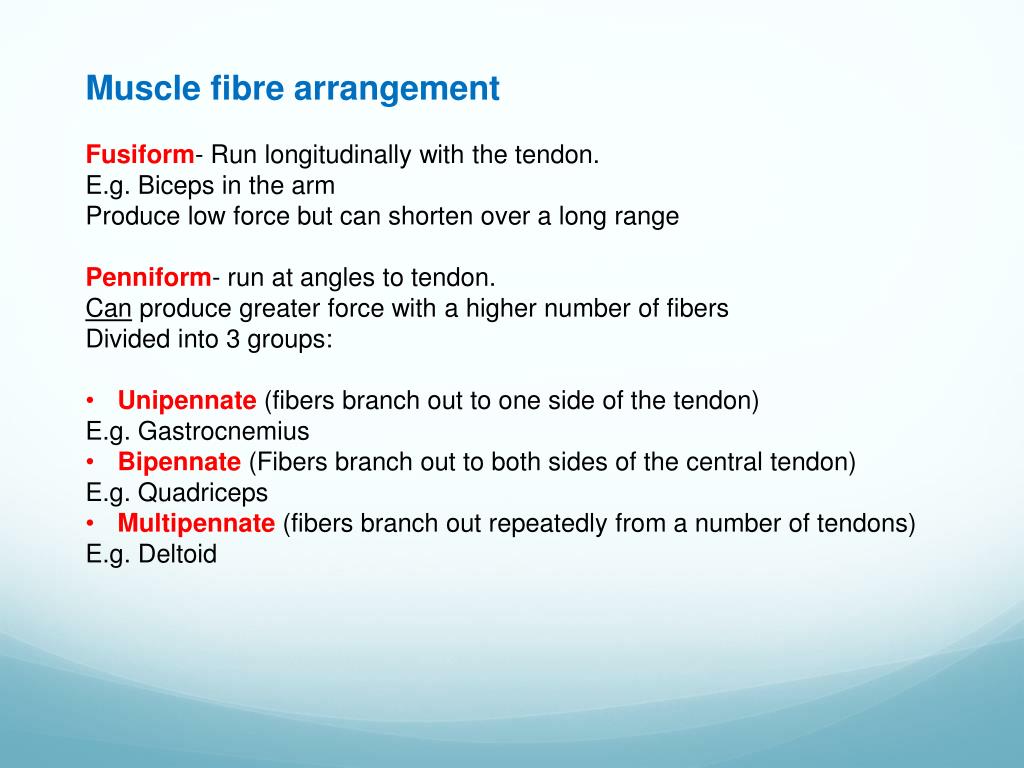 Muscle fibre arrangement

Fusiform- Run longitudinally with the tendon.
E.g. Biceps in the arm
Produce low force but can shorten over a long range

Penniform- run at angles to tendon.
Can produce greater force with a higher number of fibers
Divided into 3 groups:

• Unipennate (fibers branch out to one side of the tendon)
E.g. Gastrocnemius
• Bipennate (Fibers branch out to both sides of the central tendon)
E.g. Quadriceps
• Multipennate (fibers branch out repeatedly from a number of tendons)
E.g. Deltoid